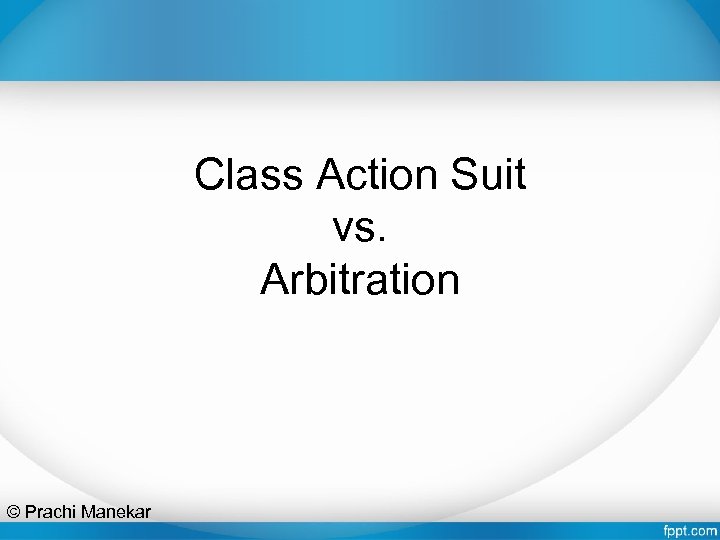 Class Action Suit
vs.
Arbitration

© Prachi Manekar

fppt.com